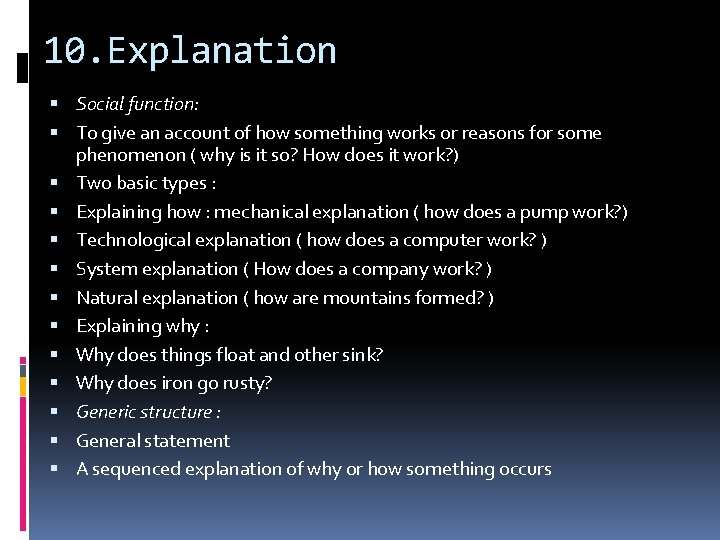 10.Explanation

- Social function:
- To give an account of how something works or reasons for some phenomenon ( why is it so? How does it work?)
- Two basic types :
- Explaining how : mechanical explanation ( how does a pump work?)
- Technological explanation ( how does a computer work? )
- System explanation ( How does a company work? )
- Natural explanation ( how are mountains formed? )
- Explaining why :
- Why does things float and other sink?
- Why does iron go rusty?
- Generic structure :
- General statement
- A sequenced explanation of why or how something occurs